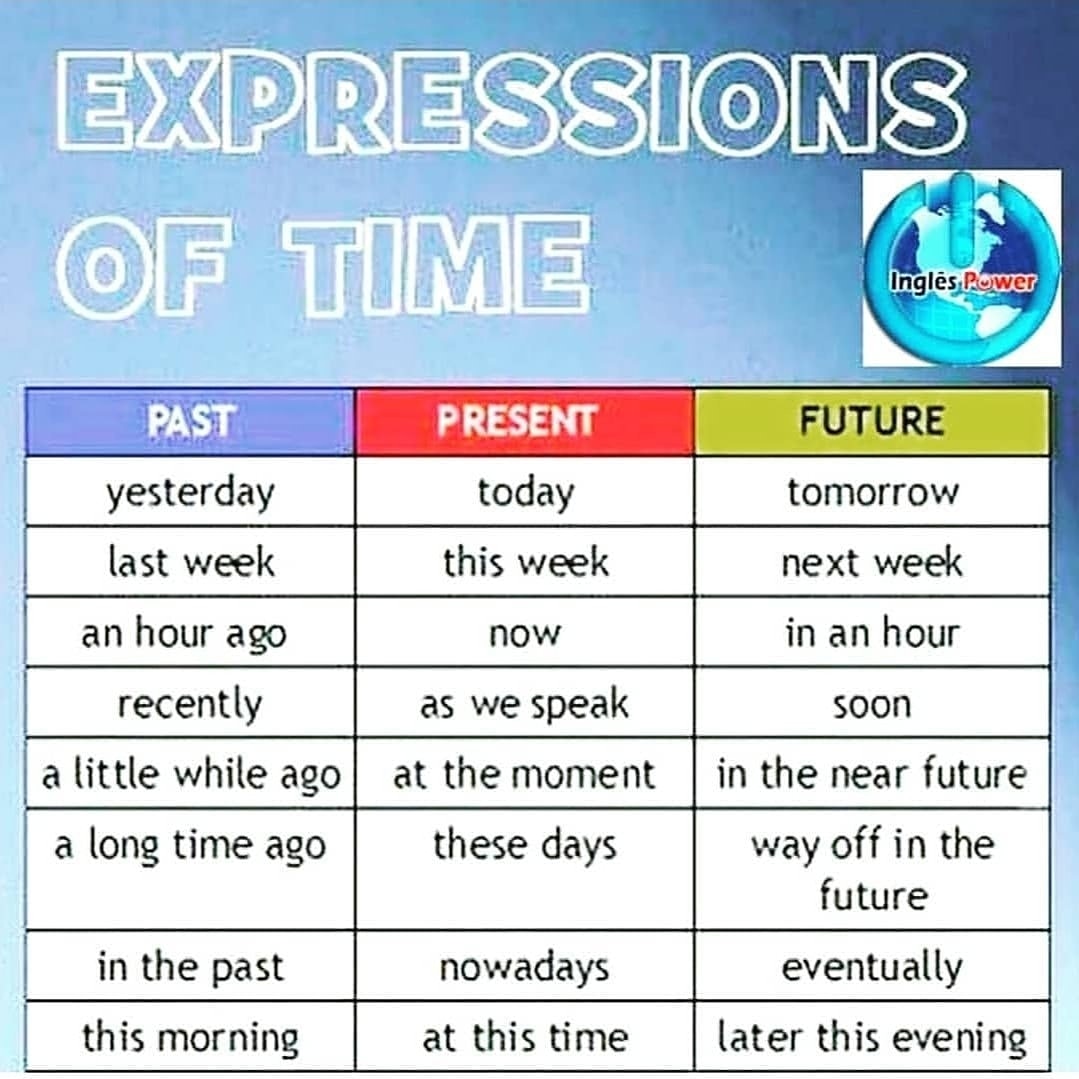 EXPRESSIONS OF TIME

Inglês Power

| PAST | PRESENT | FUTURE |
|---|---|---|
| yesterday | today | tomorrow |
| last week | this week | next week |
| an hour ago | now | in an hour |
| recently | as we speak | soon |
| a little while ago | at the moment | in the near future |
| a long time ago | these days | way off in the future |
| in the past | nowadays | eventually |
| this morning | at this time | later this evening |